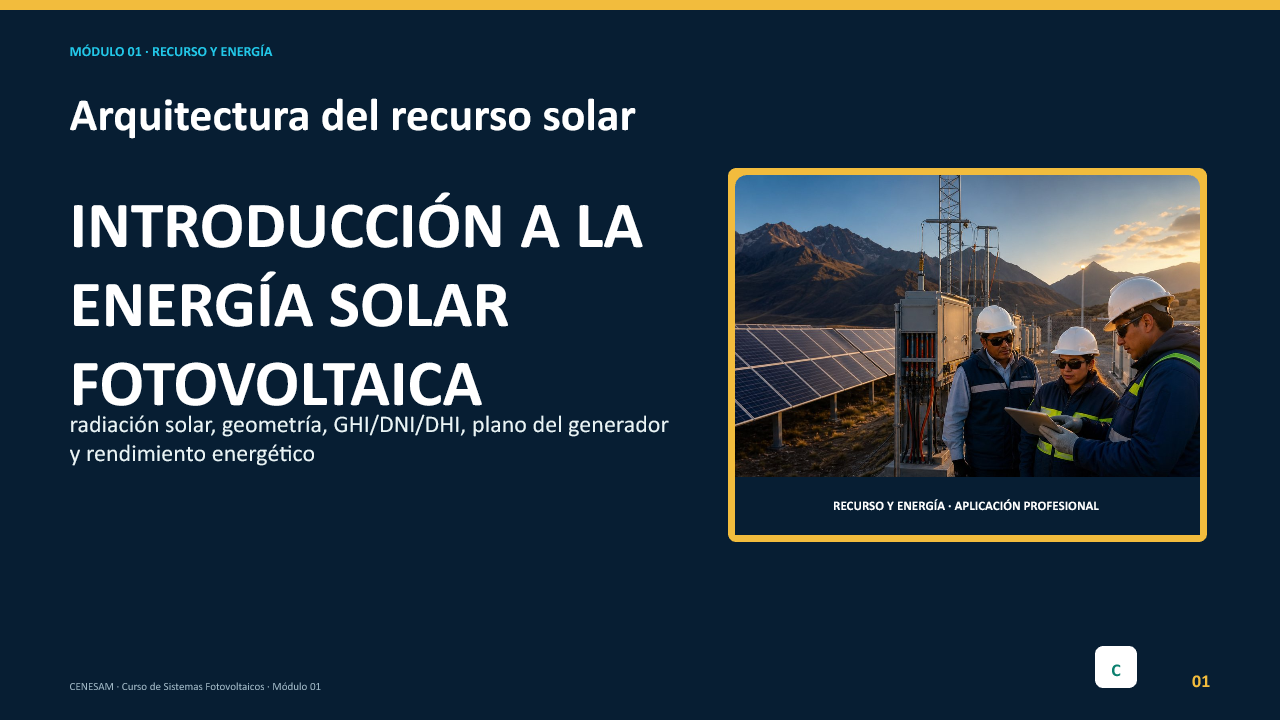 MÓDULO 01 · RECURSO Y ENERGÍA

Arquitectura del recurso solar

INTRODUCCIÓN A LA ENERGÍA SOLAR FOTOVOLTAICA

radiación solar, geometría, GHI/DNI/DHI, plano del generador y rendimiento energético

RECURSO Y ENERGÍA · APLICACIÓN PROFESIONAL

CENESAM · Curso de Sistemas Fotovoltaicos · Módulo 01

C

01